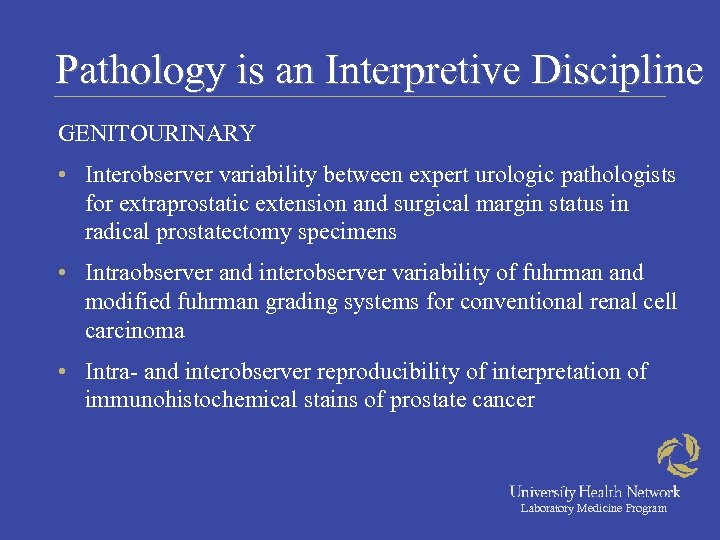 Pathology is an Interpretive Discipline

GENITOURINARY

• Interobserver variability between expert urologic pathologists for extraprostatic extension and surgical margin status in radical prostatectomy specimens

• Intraobserver and interobserver variability of fuhrman and modified fuhrman grading systems for conventional renal cell carcinoma

• Intra- and interobserver reproducibility of interpretation of immunohistochemical stains of prostate cancer

University Health Network
Laboratory Medicine Program